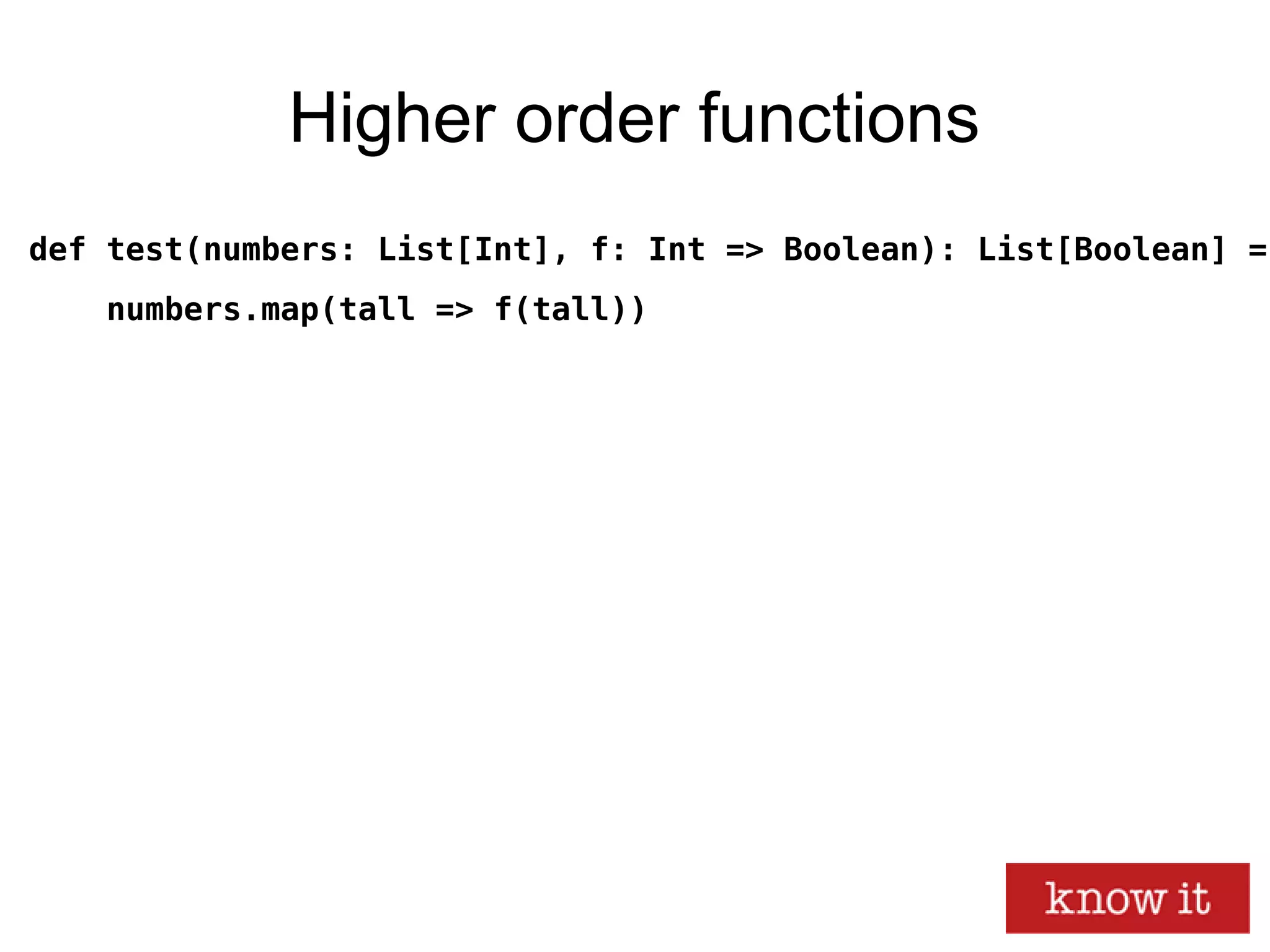 Higher order functions

def test(numbers: List[Int], f: Int => Boolean): List[Boolean] =
    numbers.map(tall => f(tall))

know it